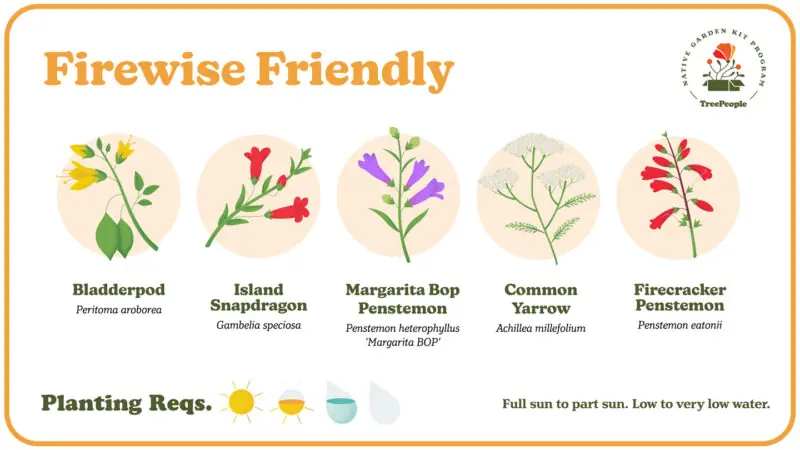 Firewise Friendly

NATIVE GARDEN KIT PROGRAM
TreePeople

Bladderpod
Peritoma aroborea

Island Snapdragon
Gambelia speciosa

Margarita Bop Penstemon
Penstemon heterophyllus 'Margarita BOP'

Common Yarrow
Achillea millefolium

Firecracker Penstemon
Penstemon eatonii

Planting Reqs.

Full sun to part sun. Low to very low water.